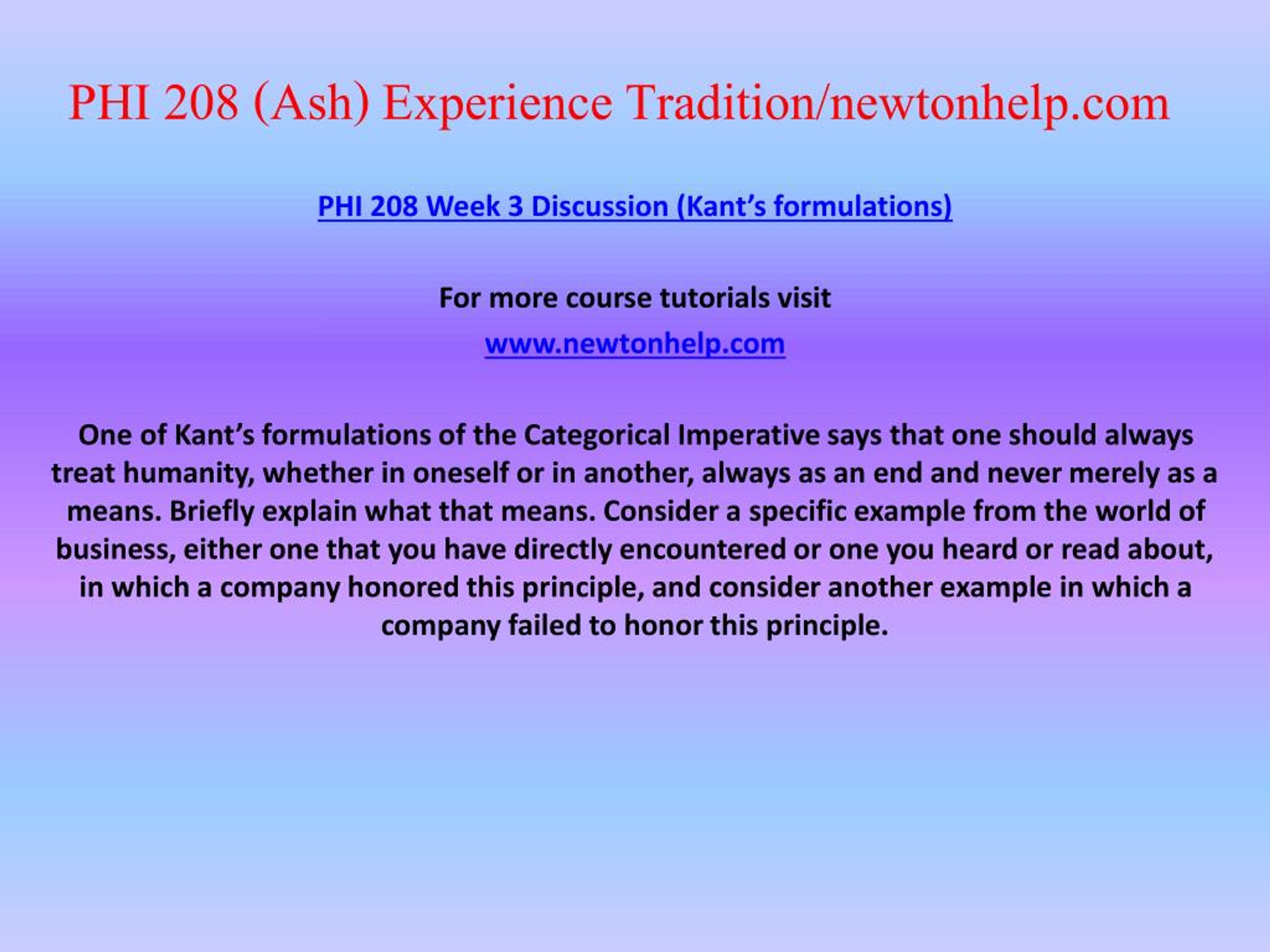 PHI 208 (Ash) Experience Tradition/newtonhelp.com

PHI 208 Week 3 Discussion (Kant’s formulations)

For more course tutorials visit

www.newtonhelp.com

One of Kant’s formulations of the Categorical Imperative says that one should always treat humanity, whether in oneself or in another, always as an end and never merely as a means. Briefly explain what that means. Consider a specific example from the world of business, either one that you have directly encountered or one you heard or read about, in which a company honored this principle, and consider another example in which a company failed to honor this principle.